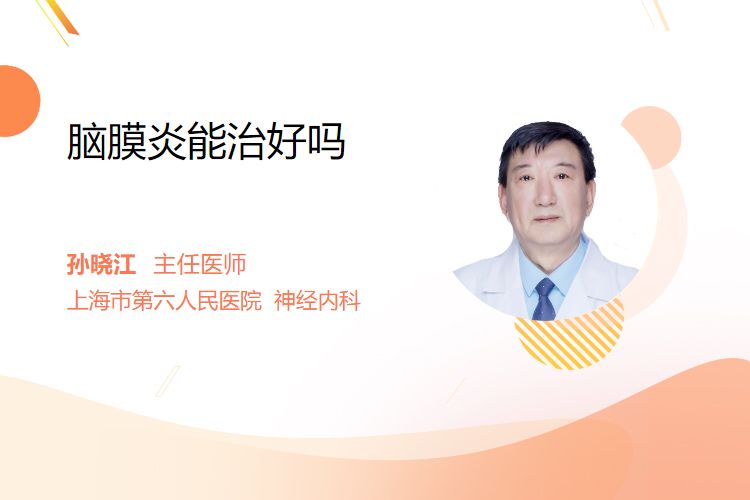 脑膜炎能治好吗

孙晓江 主任医师
上海市第六人民医院 神经内科